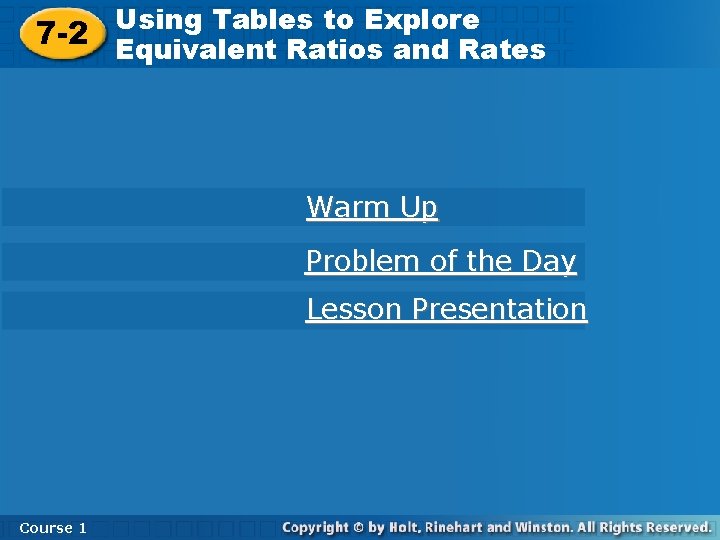 7-2 Using Tables to Explore Equivalent Ratios and Rates

Warm Up

Problem of the Day

Lesson Presentation

Course 1

Copyright © by Holt, Rinehart and Winston. All Rights Reserved.